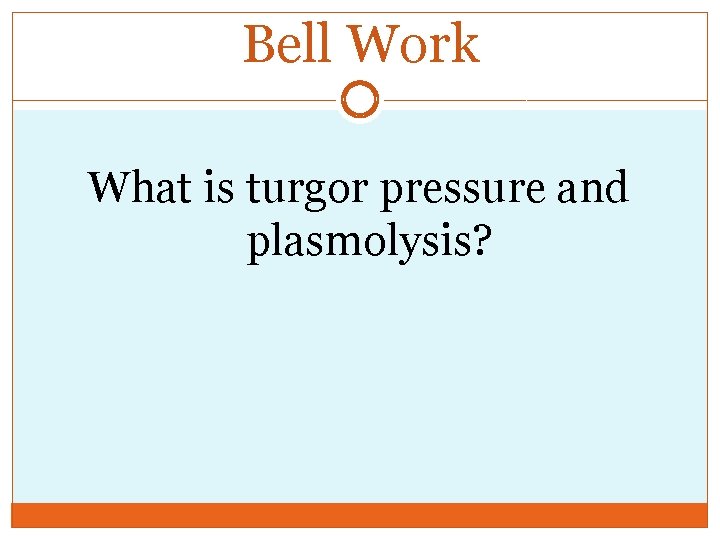 Bell Work

What is turgor pressure and plasmolysis?